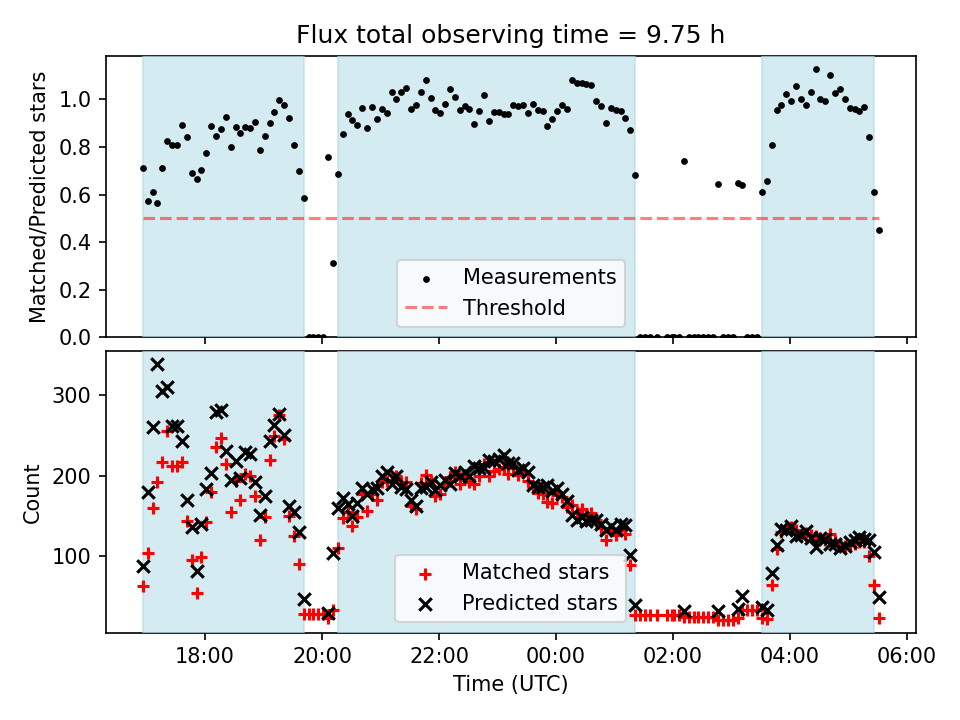 Flux total observing time = 9.75 h

Matched/Predicted stars

1.0
0.8
0.6
0.4
0.2
0.0

Measurements
Threshold

Count

300
200
100

Matched stars
Predicted stars

18:00
20:00
22:00
00:00
02:00
04:00
06:00

Time (UTC)